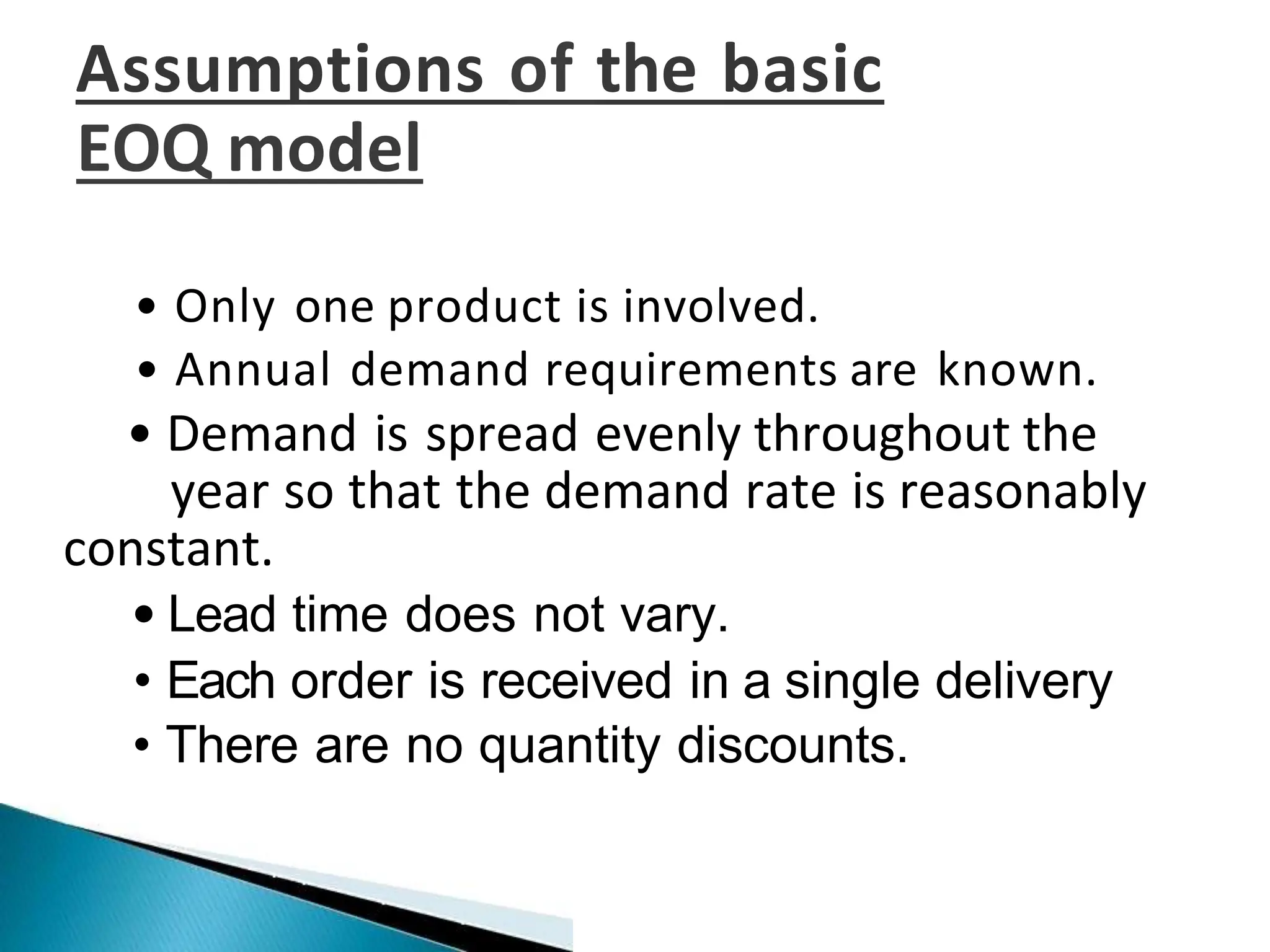 Assumptions of the basic EOQ model

• Only one product is involved.
• Annual demand requirements are known.
• Demand is spread evenly throughout the year so that the demand rate is reasonably constant.
• Lead time does not vary.
• Each order is received in a single delivery
• There are no quantity discounts.